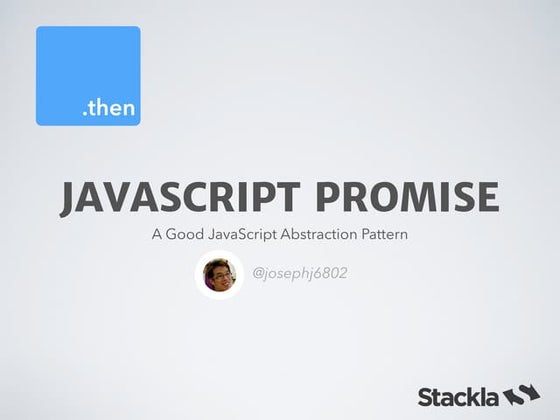 .then

JAVASCRIPT PROMISE

A Good JavaScript Abstraction Pattern

@josephj6802

Stackla